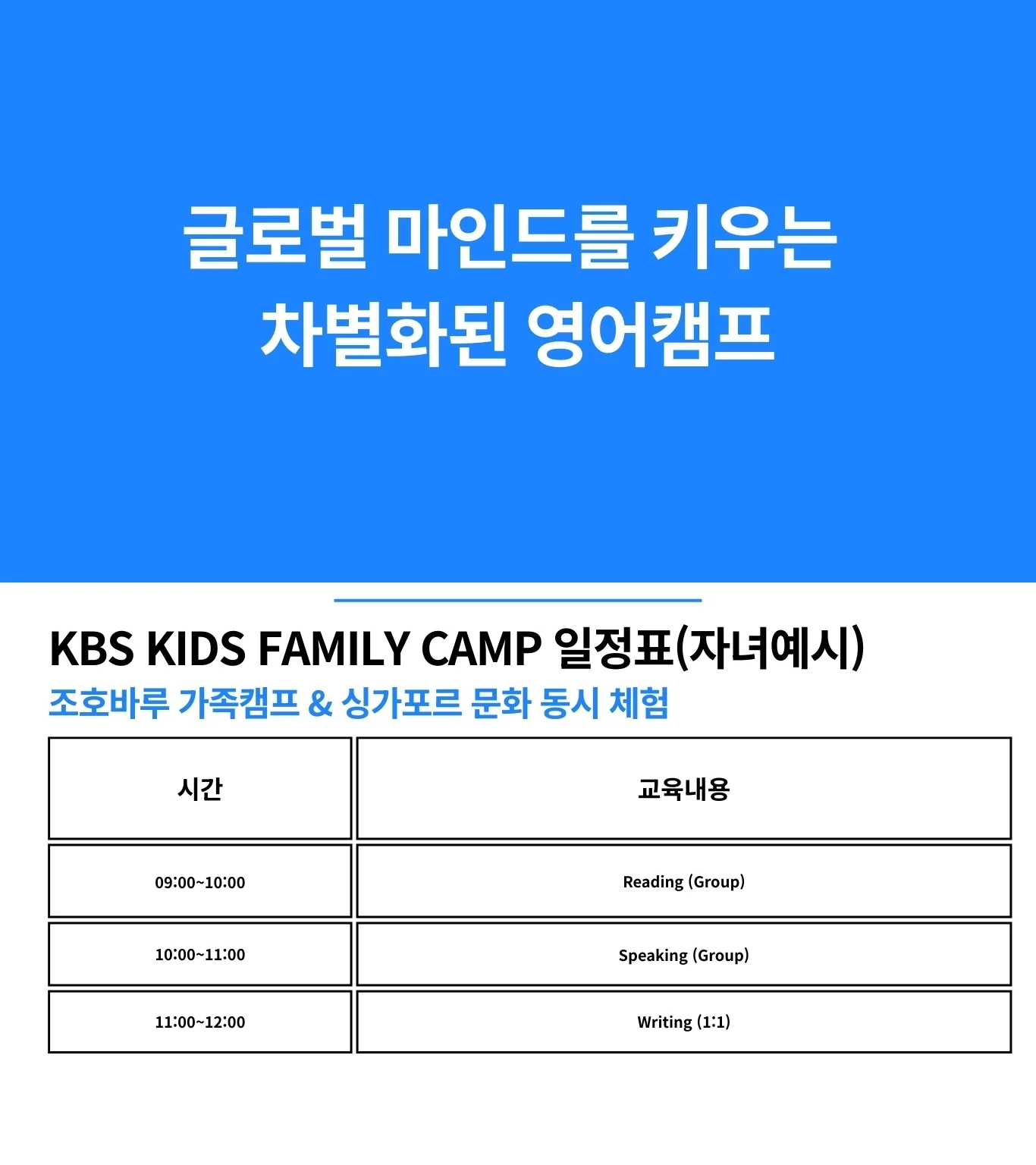 글로벌 마인드를 키우는
차별화된 영어캠프

KBS KIDS FAMILY CAMP 일정표(자녀예시)
조호바루 가족캠프 & 싱가포르 문화 동시 체험

| 시간 | 교육내용 |
|---|---|
| 09:00~10:00 | Reading (Group) |
| 10:00~11:00 | Speaking (Group) |
| 11:00~12:00 | Writing (1:1) |